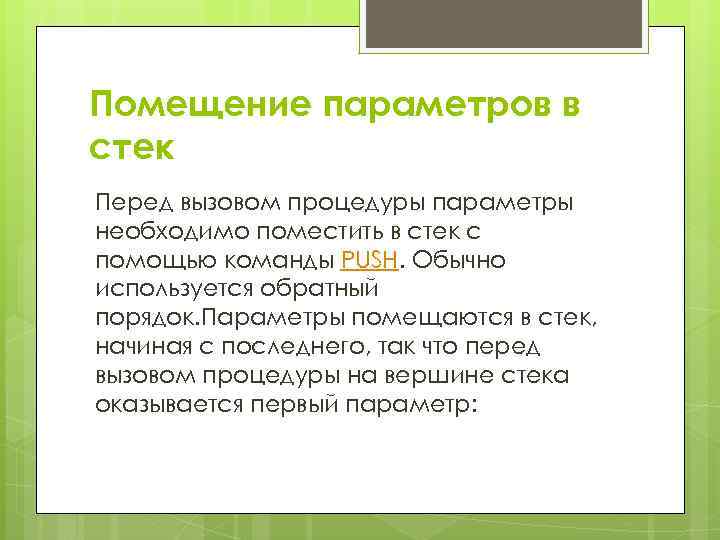 Помещение параметров в стек

Перед вызовом процедуры параметры необходимо поместить в стек с помощью команды PUSH. Обычно используется обратный порядок.Параметры помещаются в стек, начиная с последнего, так что перед вызовом процедуры на вершине стека оказывается первый параметр: